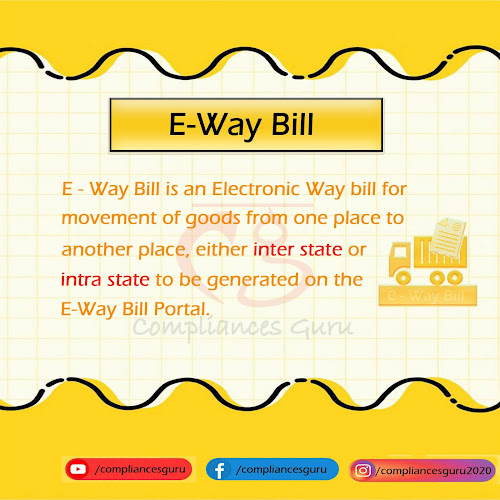 E-Way Bill

E - Way Bill is an Electronic Way bill for movement of goods from one place to another place, either inter state or intra state to be generated on the E-Way Bill Portal.

E - Way Bill

Compliances Guru

/compliancesguru
/compliancesguru
/compliancesguru2020